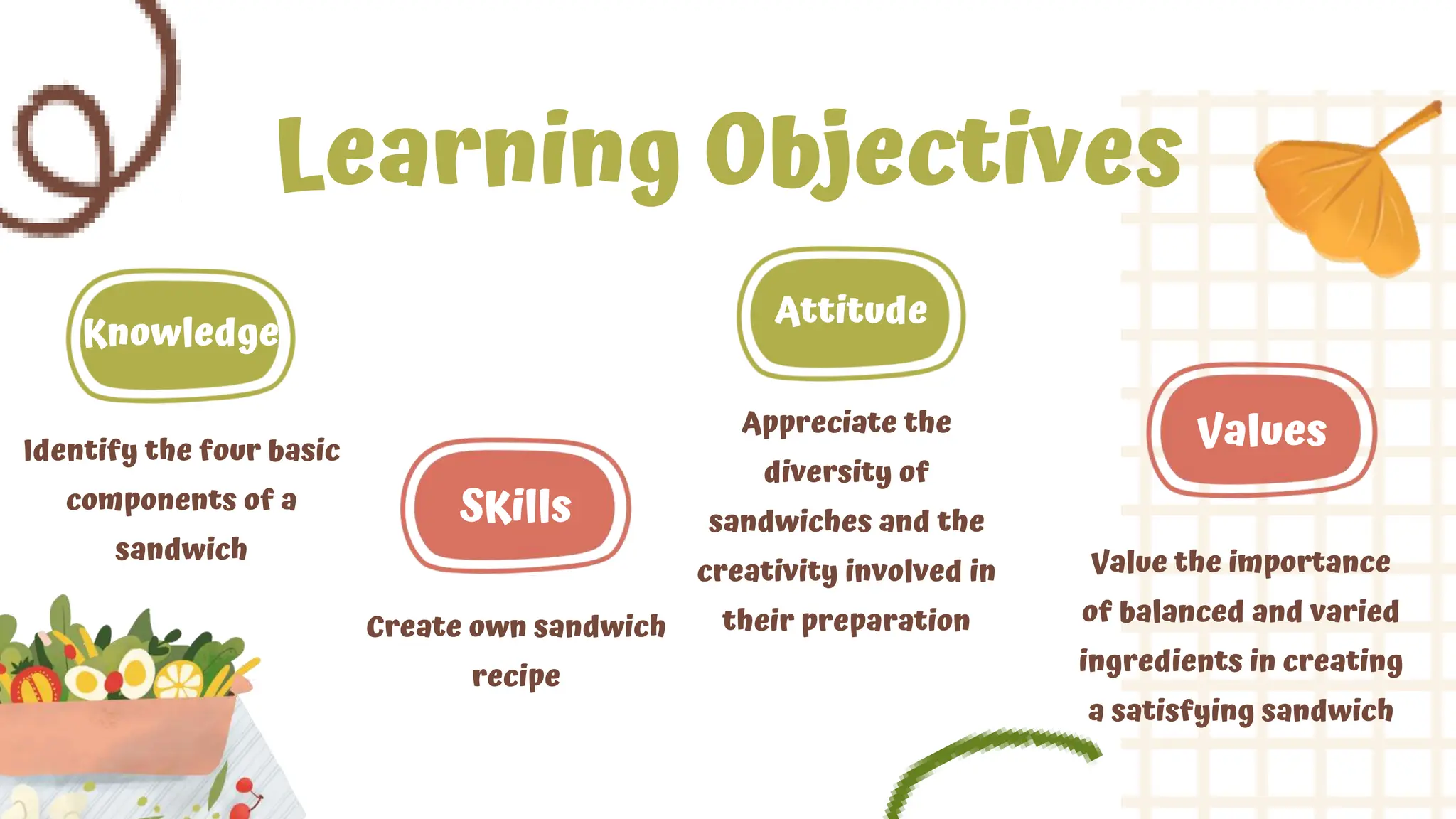 Learning Objectives

Knowledge

Identify the four basic components of a sandwich

Skills

Create own sandwich recipe

Attitude

Appreciate the diversity of sandwiches and the creativity involved in their preparation

Values

Value the importance of balanced and varied ingredients in creating a satisfying sandwich